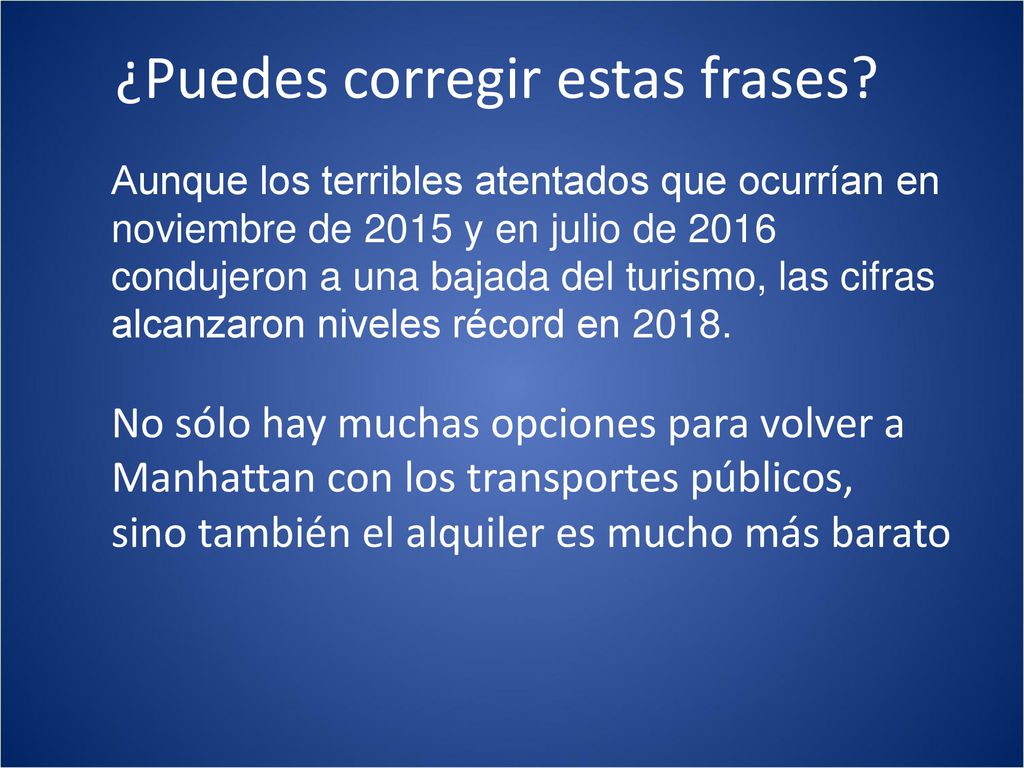 ¿Puedes corregir estas frases?

Aunque los terribles atentados que ocurrían en noviembre de 2015 y en julio de 2016 condujeron a una bajada del turismo, las cifras alcanzaron niveles récord en 2018.

No sólo hay muchas opciones para volver a Manhattan con los transportes públicos, sino también el alquiler es mucho más barato